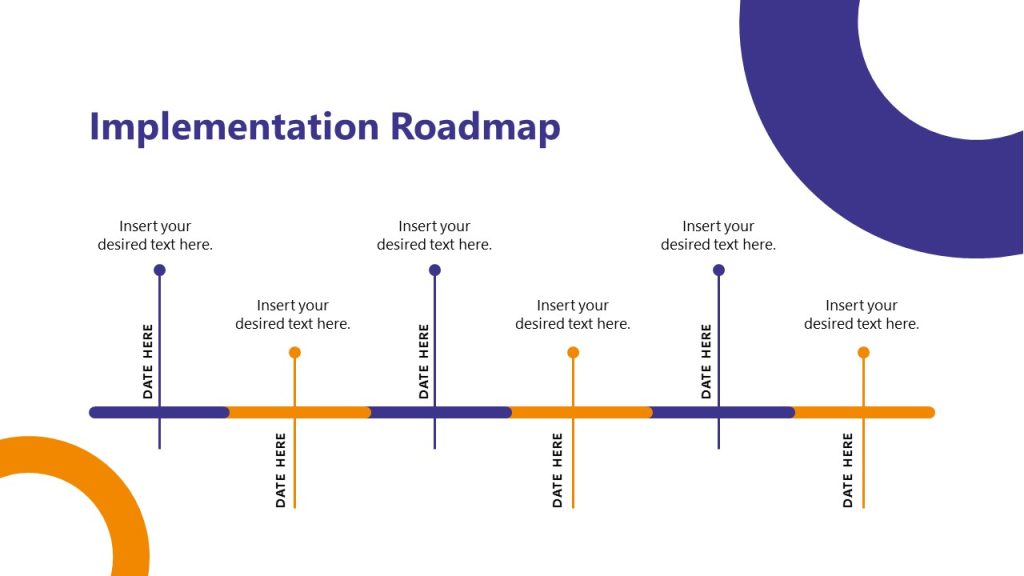 Implementation Roadmap

Insert your desired text here.

DATE HERE

Insert your desired text here.

DATE HERE

Insert your desired text here.

DATE HERE

Insert your desired text here.

DATE HERE

Insert your desired text here.

DATE HERE

Insert your desired text here.

DATE HERE